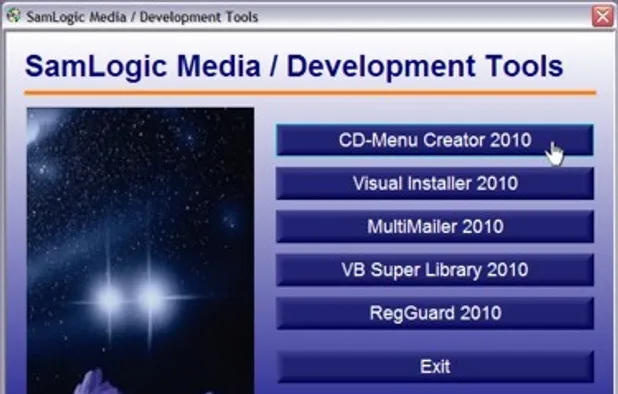 SamLogic Media / Development Tools

SamLogic Media / Development Tools

CD-Menu Creator 2010

Visual Installer 2010

MultiMailer 2010

VB Super Library 2010

RegGuard 2010

Exit